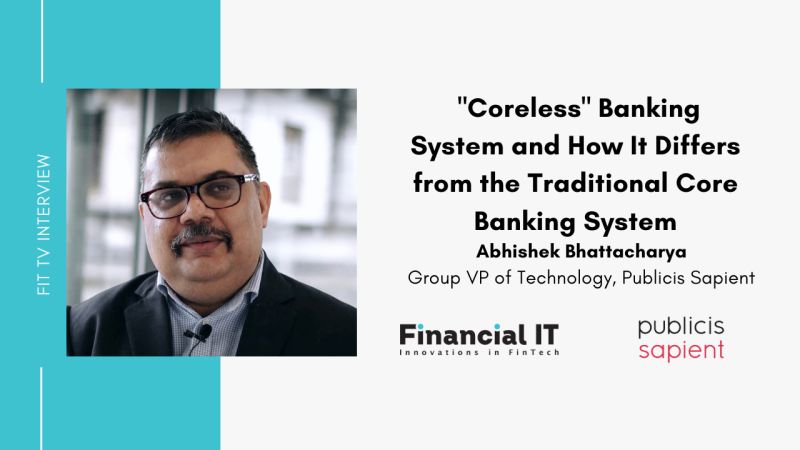 FIT TV INTERVIEW

"Coreless" Banking System and How It Differs from the Traditional Core Banking System

Abhishek Bhattacharya

Group VP of Technology, Publicis Sapient

Financial IT
Innovations in FinTech

publicis
sapient